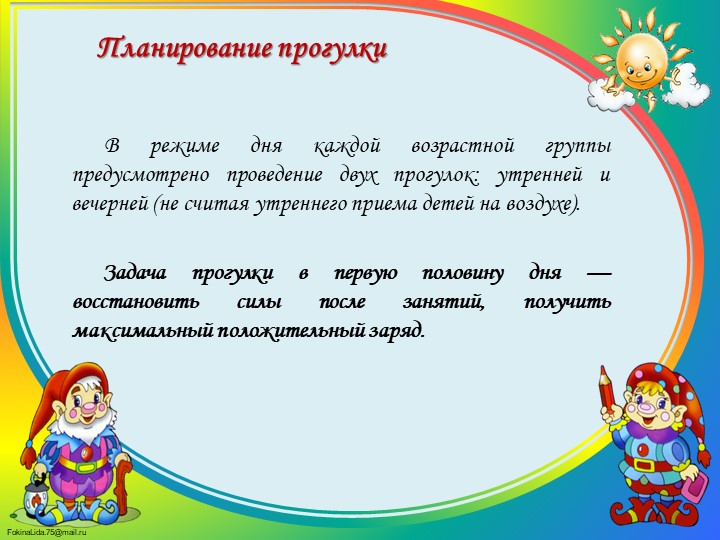 Планирование прогулки

В режиме дня каждой возрастной группы предусмотрено проведение двух прогулок: утренней и вечерней (не считая утреннего приема детей на воздухе).

Задача прогулки в первую половину дня — восстановить силы после занятий, получить максимальный положительный заряд.

FokinaLida.75@mail.ru